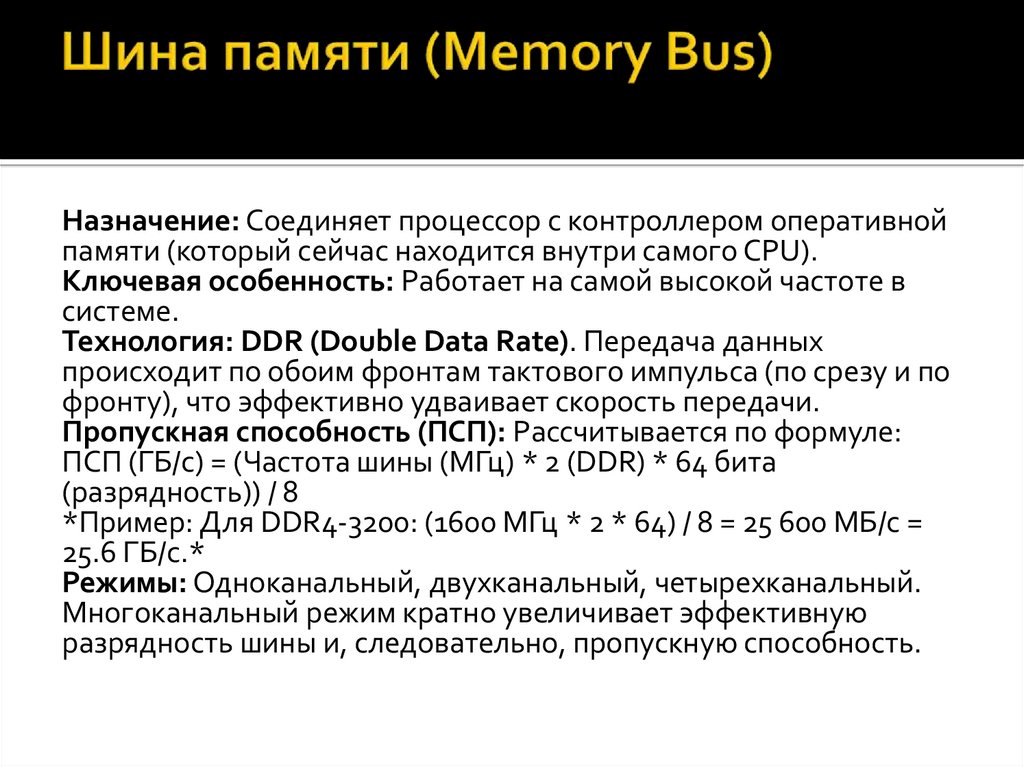 Шина памяти (Memory Bus)

Назначение: Соединяет процессор с контроллером оперативной памяти (который сейчас находится внутри самого CPU).
Ключевая особенность: Работает на самой высокой частоте в системе.
Технология: DDR (Double Data Rate). Передача данных происходит по обоим фронтам тактового импульса (по срезу и по фронту), что эффективно удваивает скорость передачи.
Пропускная способность (ПСП): Рассчитывается по формуле: ПСП (ГБ/с) = (Частота шины (МГц) * 2 (DDR) * 64 бита (разрядность)) / 8
*Пример: Для DDR4-3200: (1600 МГц * 2 * 64) / 8 = 25 600 МБ/с = 25.6 ГБ/с.*
Режимы: Одноканальный, двухканальный, четырехканальный. Многоканальный режим кратно увеличивает эффективную разрядность шины и, следовательно, пропускную способность.